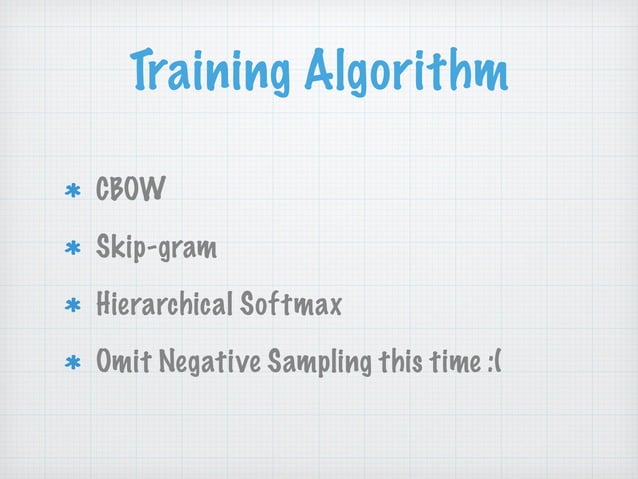 Training Algorithm

* CBOW
* Skip-gram
* Hierarchical Softmax
* Omit Negative Sampling this time :(